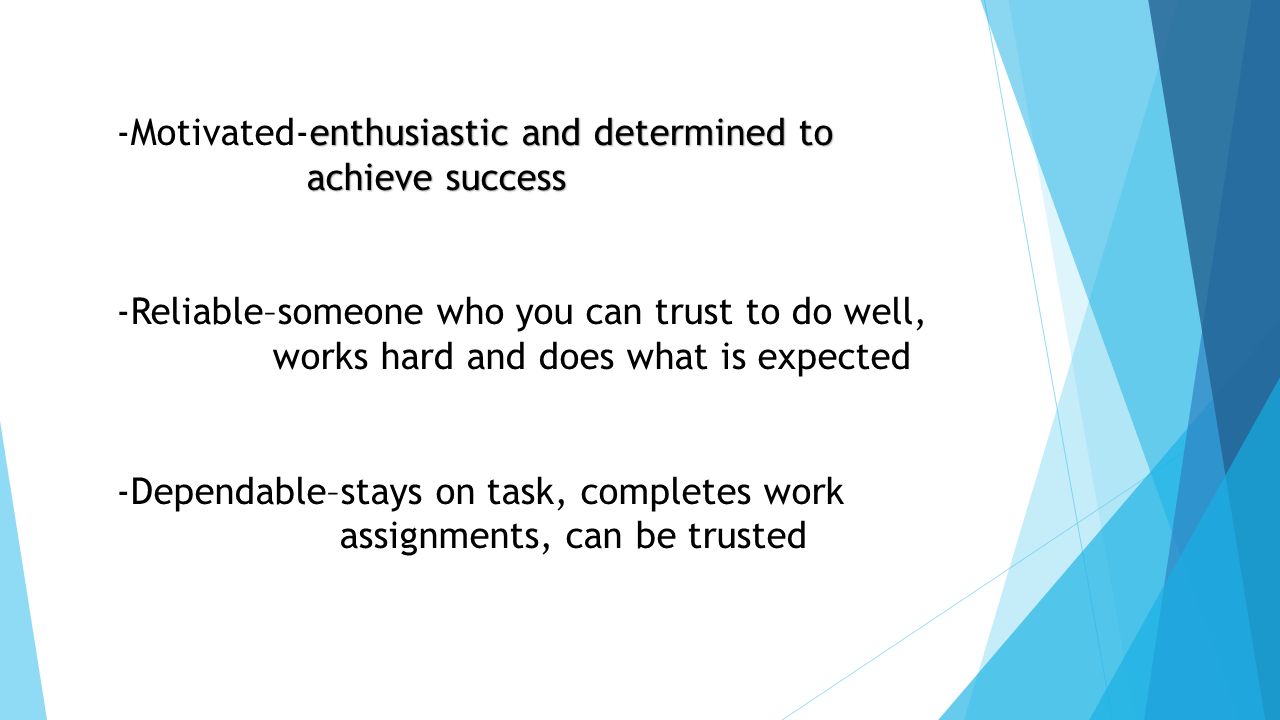 -Motivated-enthusiastic and determined to achieve success

-Reliable–someone who you can trust to do well, works hard and does what is expected

-Dependable–stays on task, completes work assignments, can be trusted